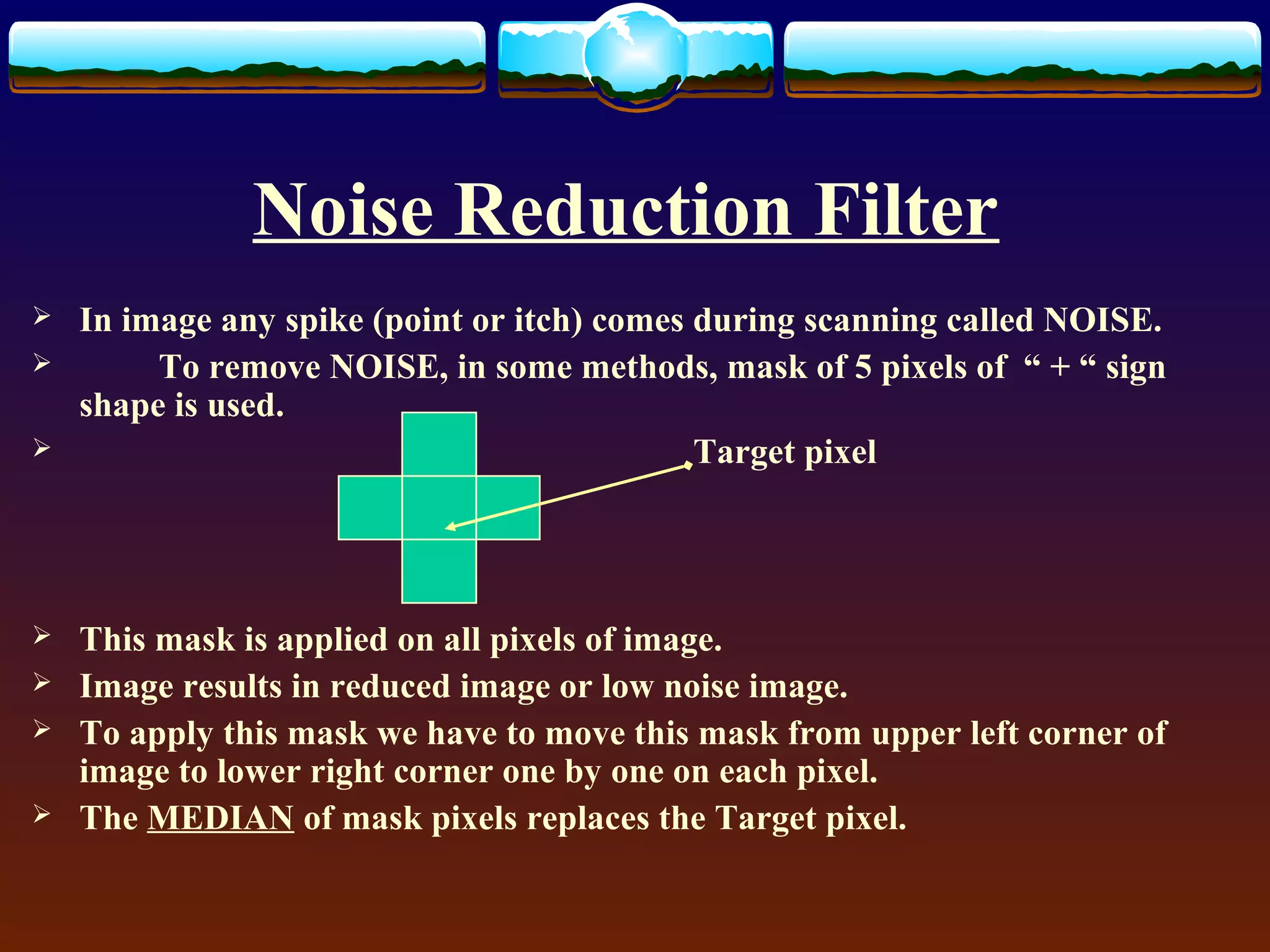 Noise Reduction Filter

➢ In image any spike (point or itch) comes during scanning called NOISE.

➢ To remove NOISE, in some methods, mask of 5 pixels of “ + “ sign shape is used.

➢

Target pixel

➢ This mask is applied on all pixels of image.

➢ Image results in reduced image or low noise image.

➢ To apply this mask we have to move this mask from upper left corner of image to lower right corner one by one on each pixel.

➢ The MEDIAN of mask pixels replaces the Target pixel.